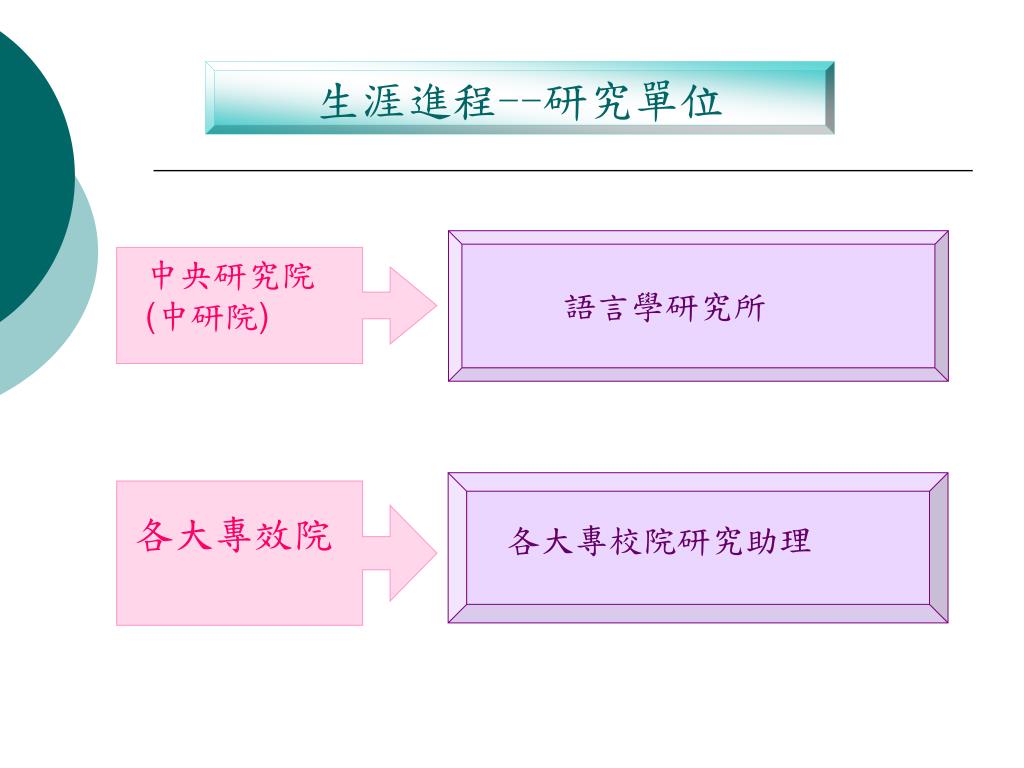 生涯進程--研究單位

中央研究院
(中研院)

語言學研究所

各大專效院

各大專校院研究助理